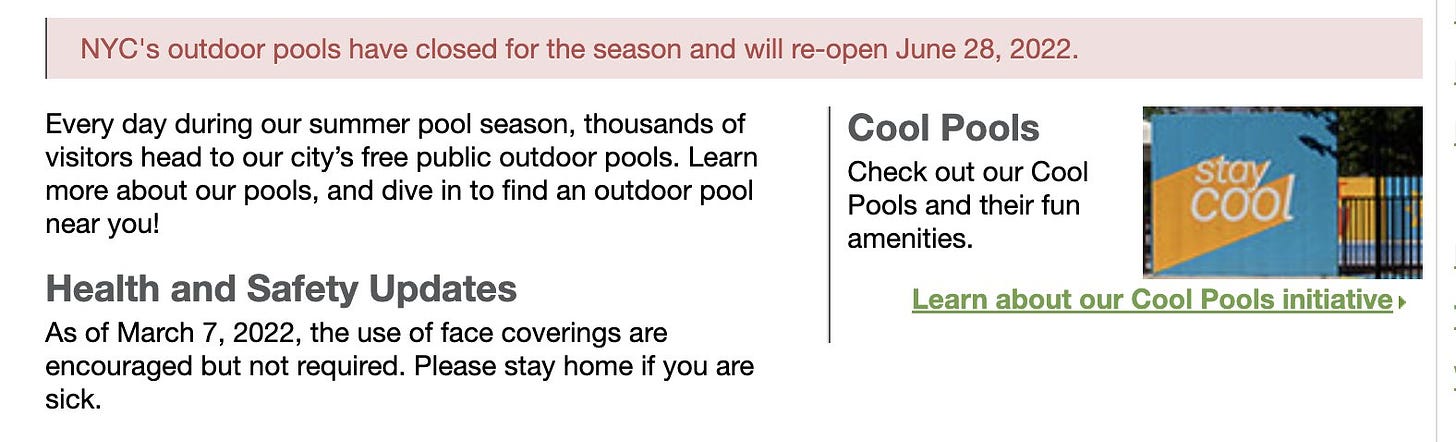 NYC's outdoor pools have closed for the season and will re-open June 28, 2022.

Every day during our summer pool season, thousands of visitors head to our city's free public outdoor pools. Learn more about our pools, and dive in to find an outdoor pool near you!

Health and Safety Updates

As of March 7, 2022, the use of face coverings are encouraged but not required. Please stay home if you are sick.

Cool Pools

Check out our Cool Pools and their fun amenities.

stay cool

Learn about our Cool Pools initiative